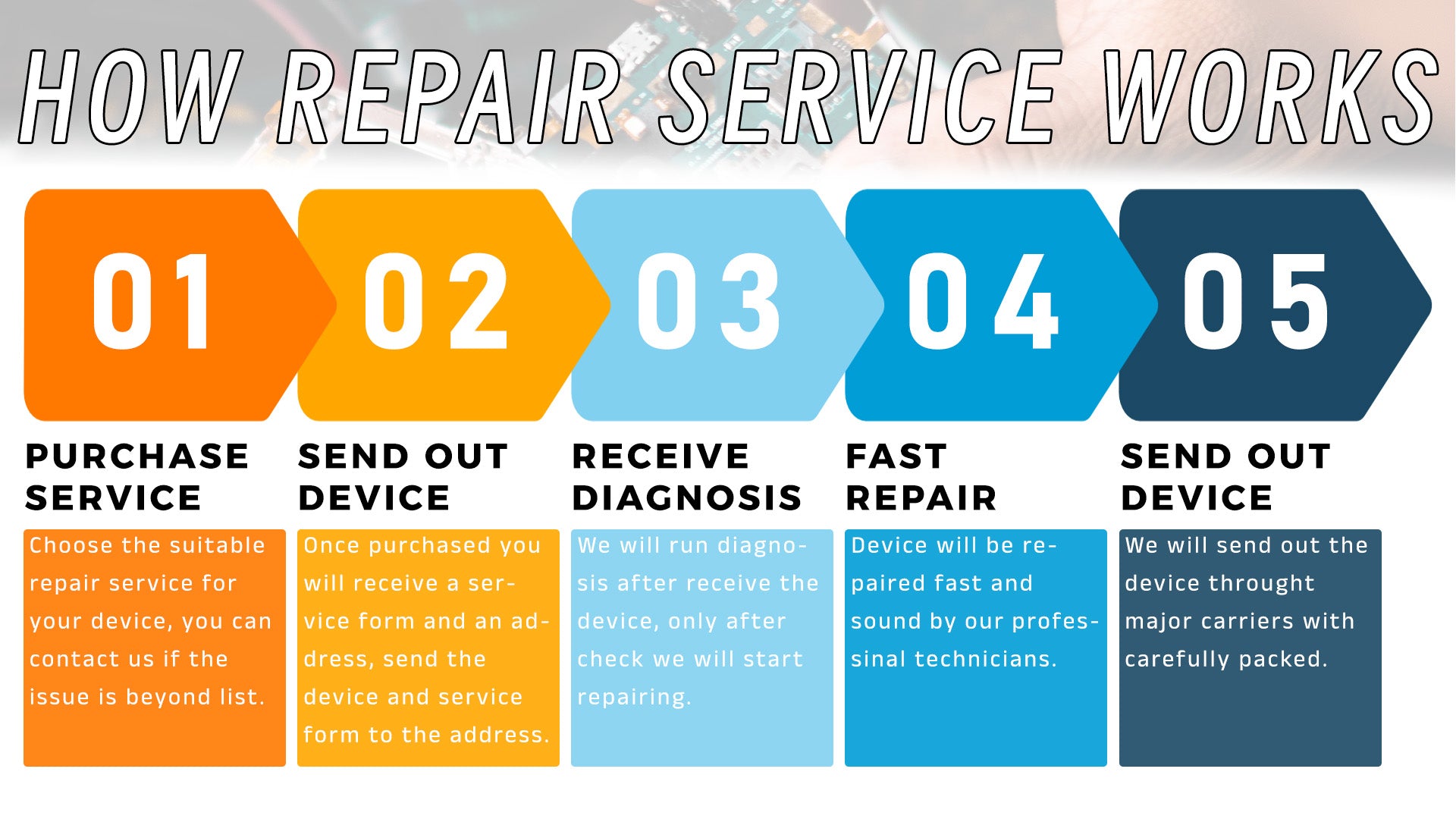 HOW REPAIR SERVICE WORKS

01

PURCHASE SERVICE

Choose the suitable repair service for your device, you can contact us if the issue is beyond list.

02

SEND OUT DEVICE

Once purchased you will receive a service form and an address, send the device and service form to the address.

03

RECEIVE DIAGNOSIS

We will run diagnosis after receive the device, only after check we will start repairing.

04

FAST REPAIR

Device will be repaired fast and sound by our professinal technicians.

05

SEND OUT DEVICE

We will send out the device throught major carriers with carefully packed.